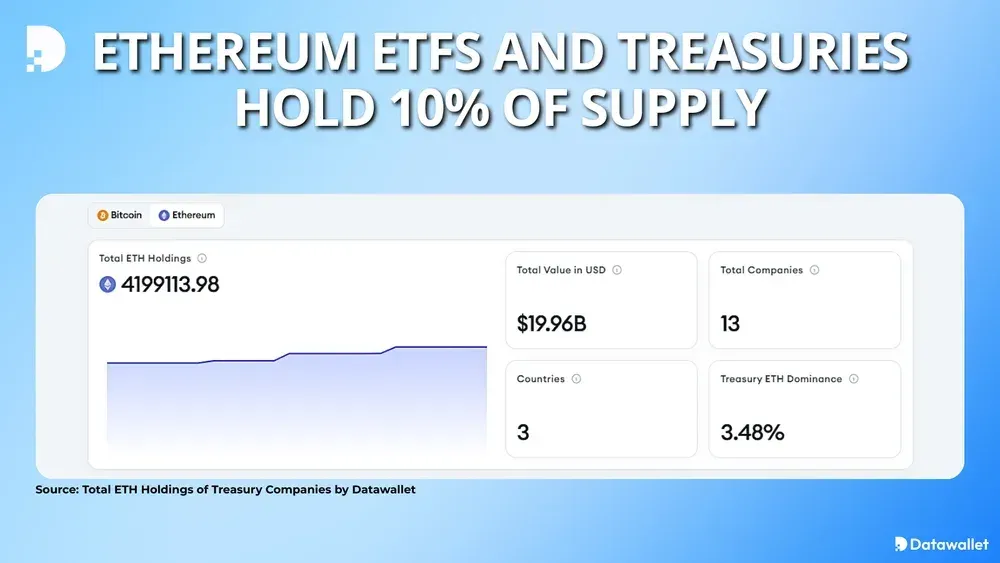 ETHEREUM ETFS AND TREASURIES HOLD 10% OF SUPPLY

Bitcoin Ethereum

Total ETH Holdings

4199113.98

Total Value in USD

$19.96B

Total Companies

13

Countries

3

Treasury ETH Dominance

3.48%

Source: Total ETH Holdings of Treasury Companies by Datawallet

Datawallet